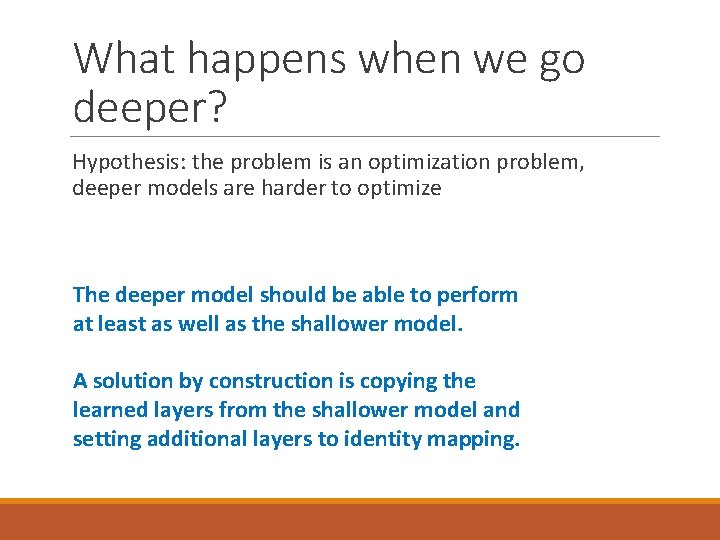 What happens when we go deeper?

Hypothesis: the problem is an optimization problem, deeper models are harder to optimize

The deeper model should be able to perform at least as well as the shallower model.

A solution by construction is copying the learned layers from the shallower model and setting additional layers to identity mapping.